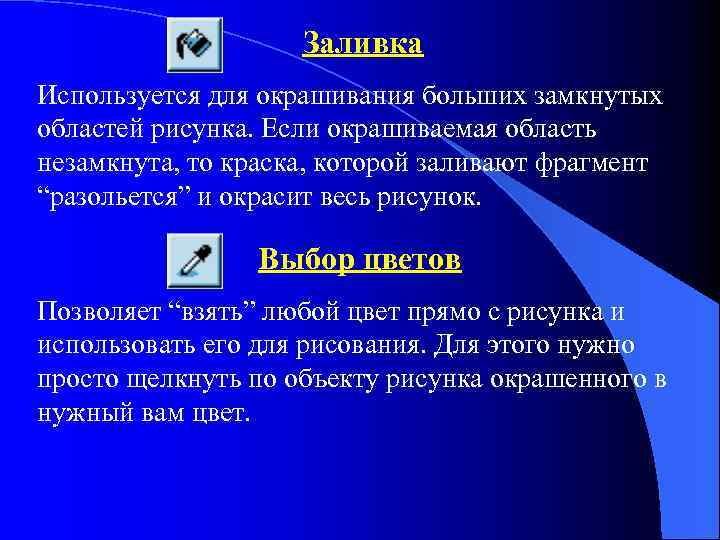 Заливка

Используется для окрашивания больших замкнутых областей рисунка. Если окрашиваемая область незамкнута, то краска, которой заливают фрагмент “разольется” и окрасит весь рисунок.

Выбор цветов

Позволяет “взять” любой цвет прямо с рисунка и использовать его для рисования. Для этого нужно просто щелкнуть по объекту рисунка окрашенного в нужный вам цвет.